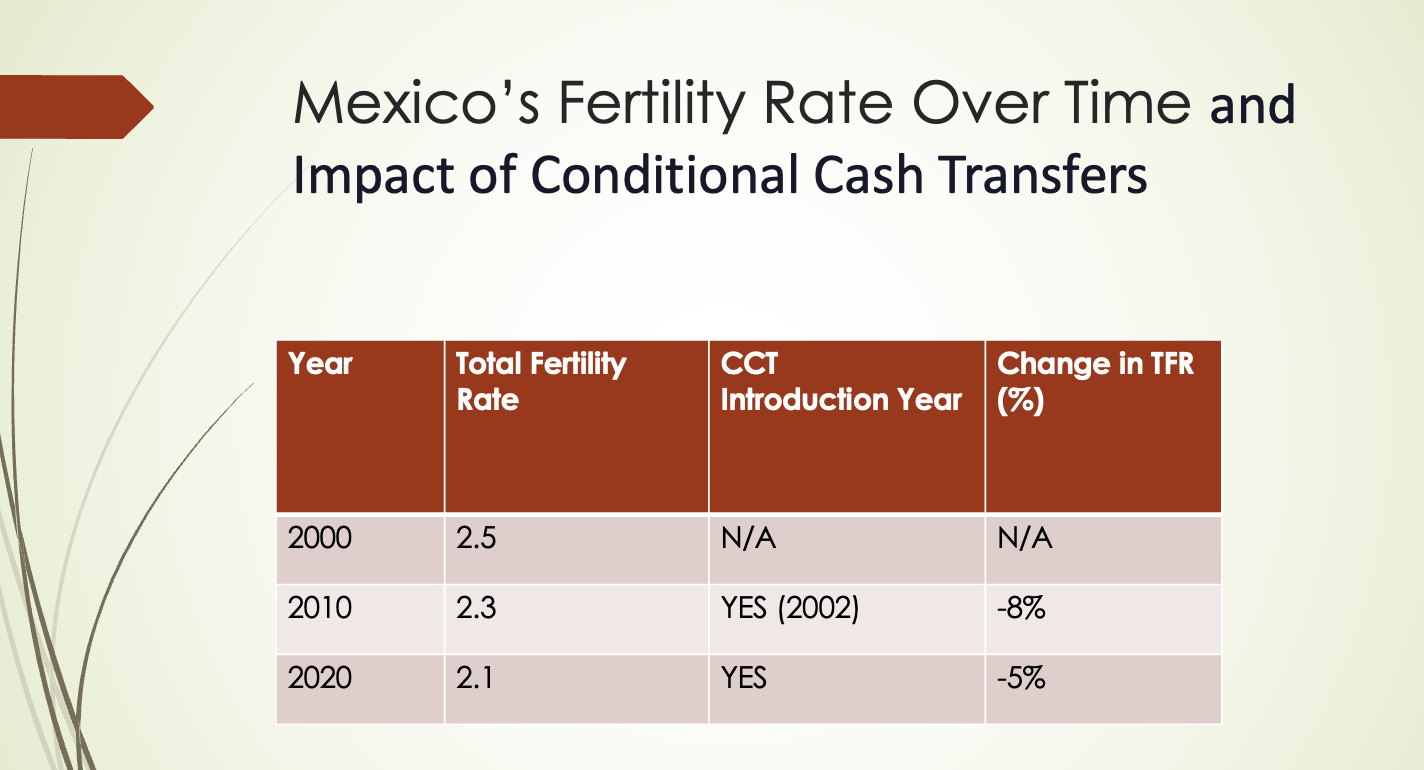 Mexico's Fertility Rate Over Time and Impact of Conditional Cash Transfers

| Year | Total Fertility Rate | CCT Introduction Year | Change in TFR (%) |
|---|---|---|---|
| 2000 | 2.5 | N/A | N/A |
| 2010 | 2.3 | YES (2002) | -8% |
| 2020 | 2.1 | YES | -5% |